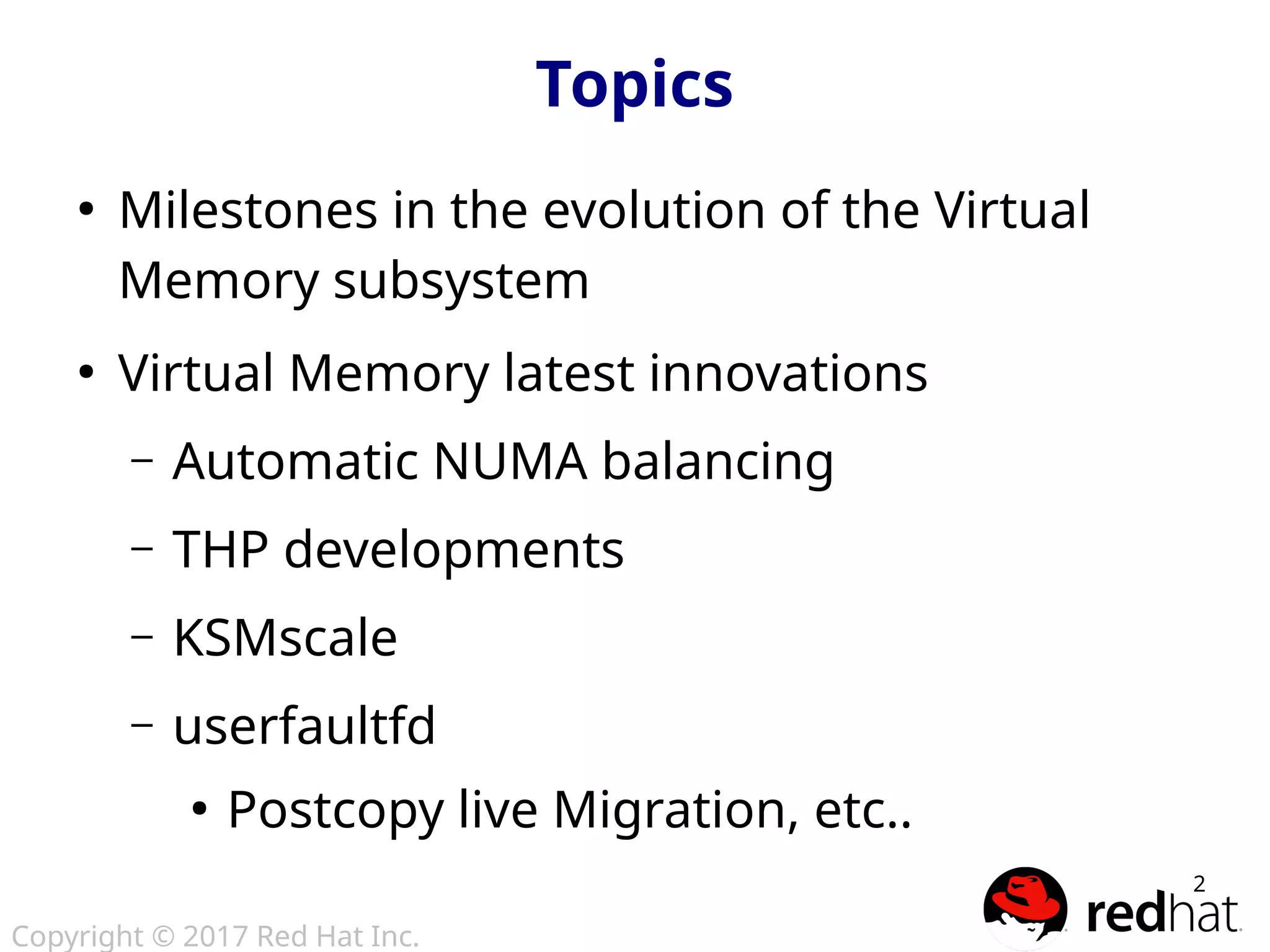 Topics

• Milestones in the evolution of the Virtual Memory subsystem

• Virtual Memory latest innovations

– Automatic NUMA balancing

– THP developments

– KSMscale

– userfaultfd

• Postcopy live Migration, etc..

2

redhat.

Copyright © 2017 Red Hat Inc.